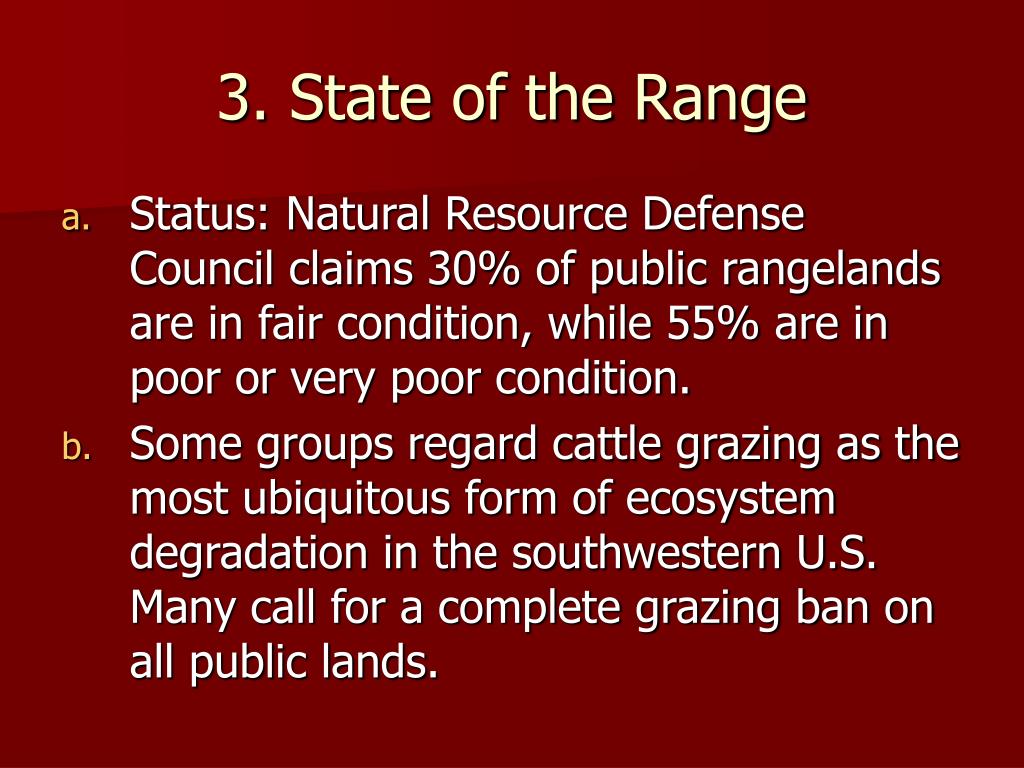 3. State of the Range

a. Status: Natural Resource Defense Council claims 30% of public rangelands are in fair condition, while 55% are in poor or very poor condition.

b. Some groups regard cattle grazing as the most ubiquitous form of ecosystem degradation in the southwestern U.S. Many call for a complete grazing ban on all public lands.